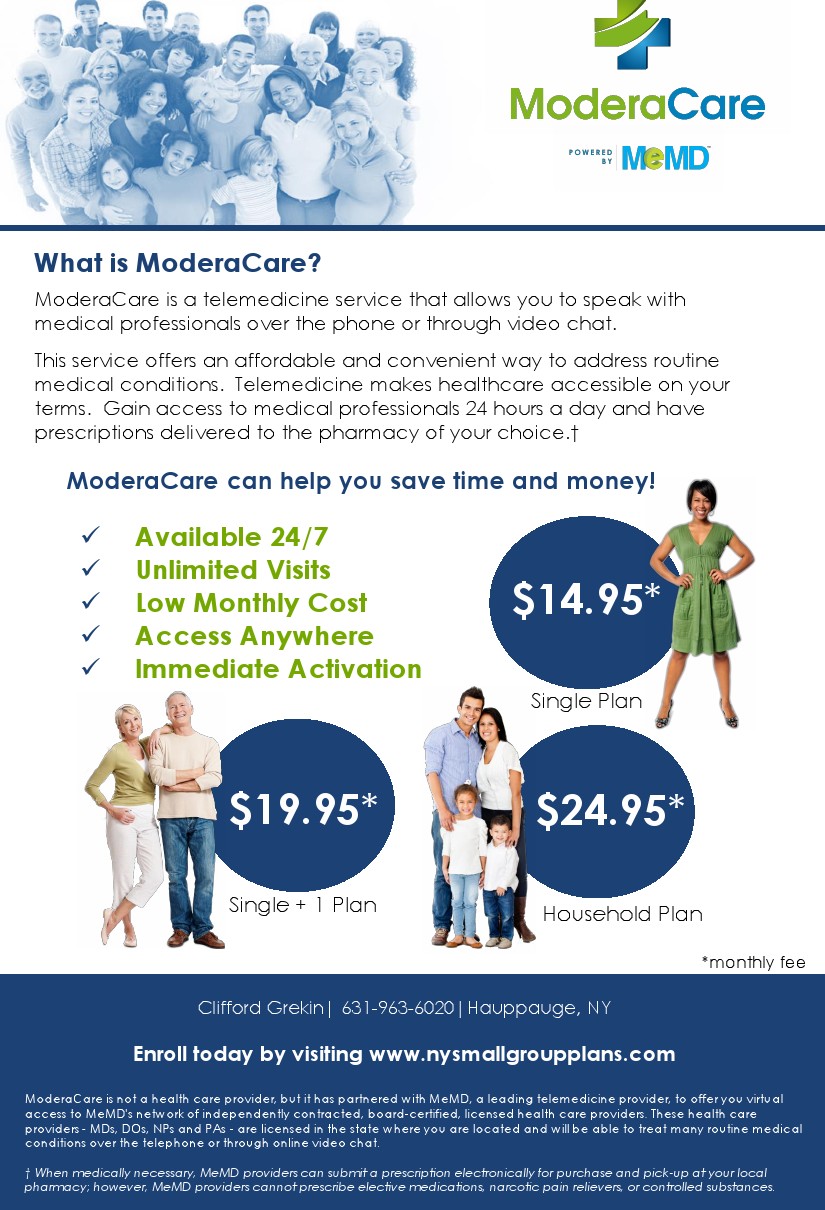 ModeraCare

POWERED BY MeMD

What is ModeraCare?

ModeraCare is a telemedicine service that allows you to speak with medical professionals over the phone or through video chat.

This service offers an affordable and convenient way to address routine medical conditions. Telemedicine makes healthcare accessible on your terms. Gain access to medical professionals 24 hours a day and have prescriptions delivered to the pharmacy of your choice.†

ModeraCare can help you save time and money!

✓ Available 24/7
✓ Unlimited Visits
✓ Low Monthly Cost
✓ Access Anywhere
✓ Immediate Activation

$14.95*
Single Plan

$19.95*
Single + 1 Plan

$24.95*
Household Plan

*monthly fee

Clifford Grekin | 631-963-6020 | Hauppauge, NY

Enroll today by visiting www.nysmallgroupplans.com

ModeraCare is not a health care provider, but it has partnered with MeMD, a leading telemedicine provider, to offer you virtual access to MeMD's network of independently contracted, board-certified, licensed health care providers. These health care providers - MDs, DOs, NPs and PAs - are licensed in the state where you are located and will be able to treat many routine medical conditions over the telephone or through online video chat.

† When medically necessary, MeMD providers can submit a prescription electronically for purchase and pick-up at your local pharmacy; however, MeMD providers cannot prescribe elective medications, narcotic pain relievers, or controlled substances.